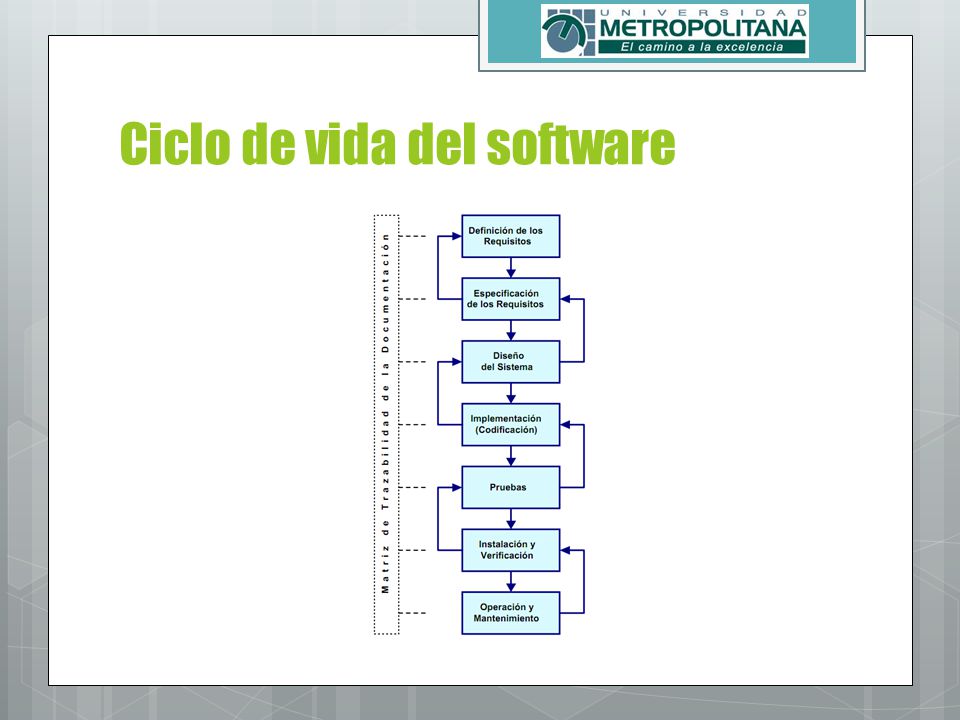 UNIVERSIDAD
METROPOLITANA
El camino a la excelencia

Ciclo de vida del software

Matriz de Trazabilidad de la Documentación

Definición de los Requisitos

Especificación de los Requisitos

Diseño del Sistema

Implementación (Codificación)

Pruebas

Instalación y Verificación

Operación y Mantenimiento